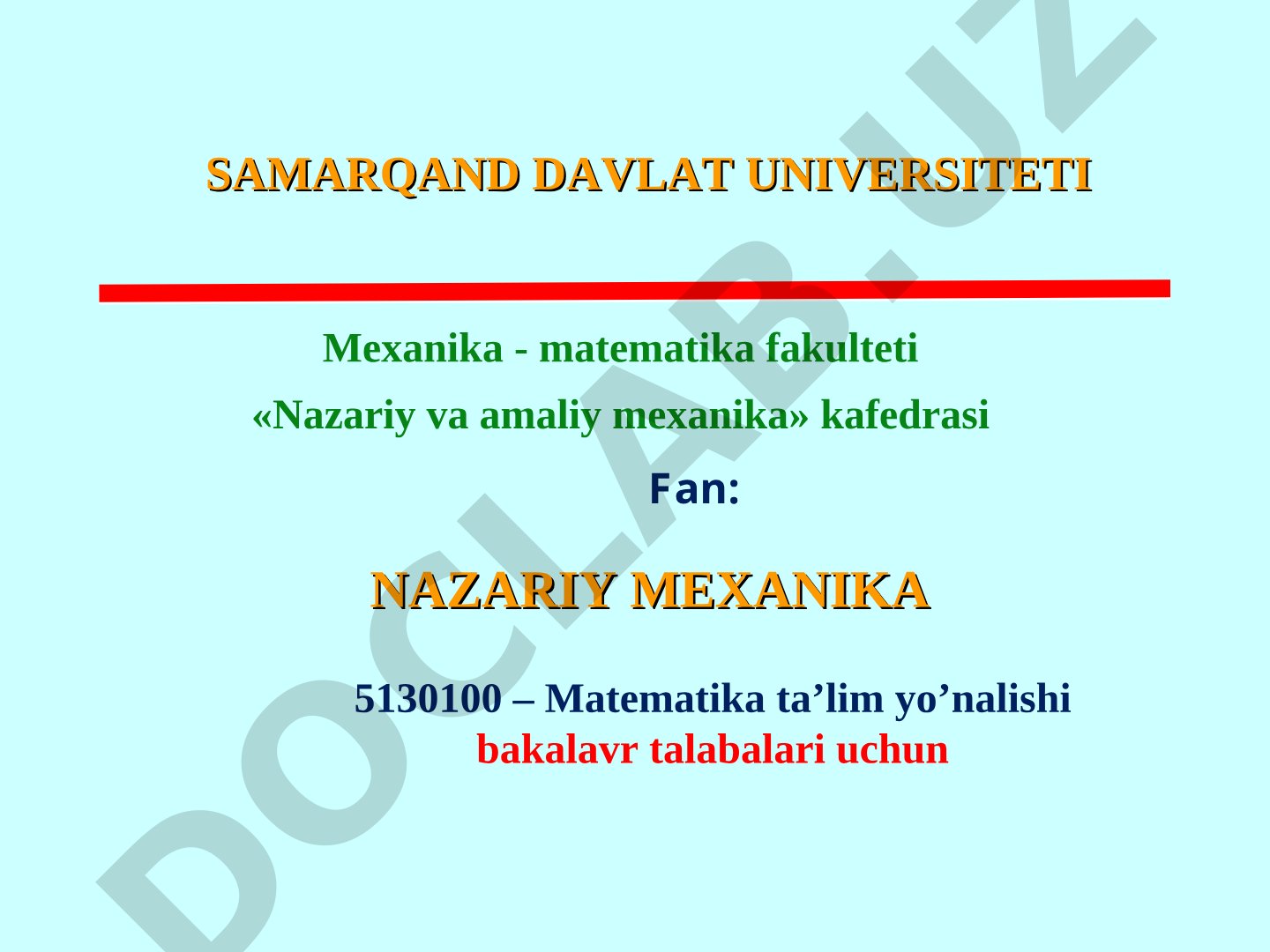 SAMARQAND DAVLAT UNIVERSITETI

Mexanika - matematika fakulteti

«Nazariy va amaliy mexanika» kafedrasi

Fan:

NAZARIY MEXANIKA

5130100 – Matematika ta’lim yo’nalishi
bakalavr talabalari uchun

DOCLAB.UZ